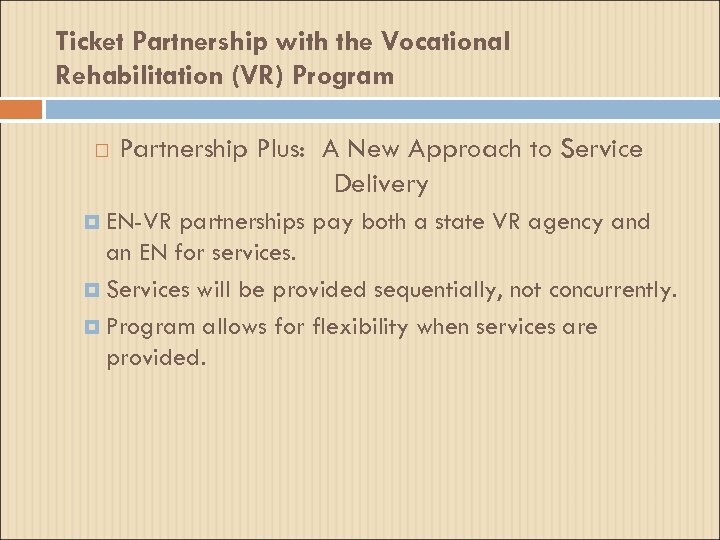 Ticket Partnership with the Vocational Rehabilitation (VR) Program

Partnership Plus: A New Approach to Service Delivery

EN-VR partnerships pay both a state VR agency and an EN for services.

Services will be provided sequentially, not concurrently.

Program allows for flexibility when services are provided.